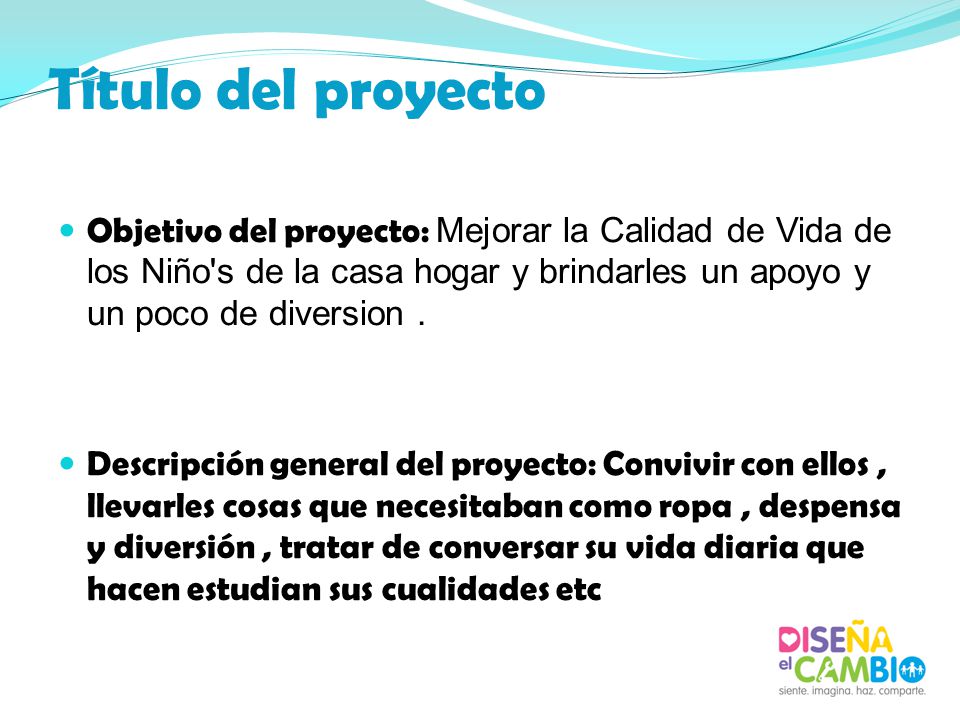 Título del proyecto

Objetivo del proyecto: Mejorar la Calidad de Vida de los Niño's de la casa hogar y brindarles un apoyo y un poco de diversion .

Descripción general del proyecto: Convivir con ellos , llevarles cosas que necesitaban como ropa , despensa y diversión , tratar de conversar su vida diaria que hacen estudian sus cualidades etc

DISEÑA el CAMBIO
siente. imagina. haz. comparte.